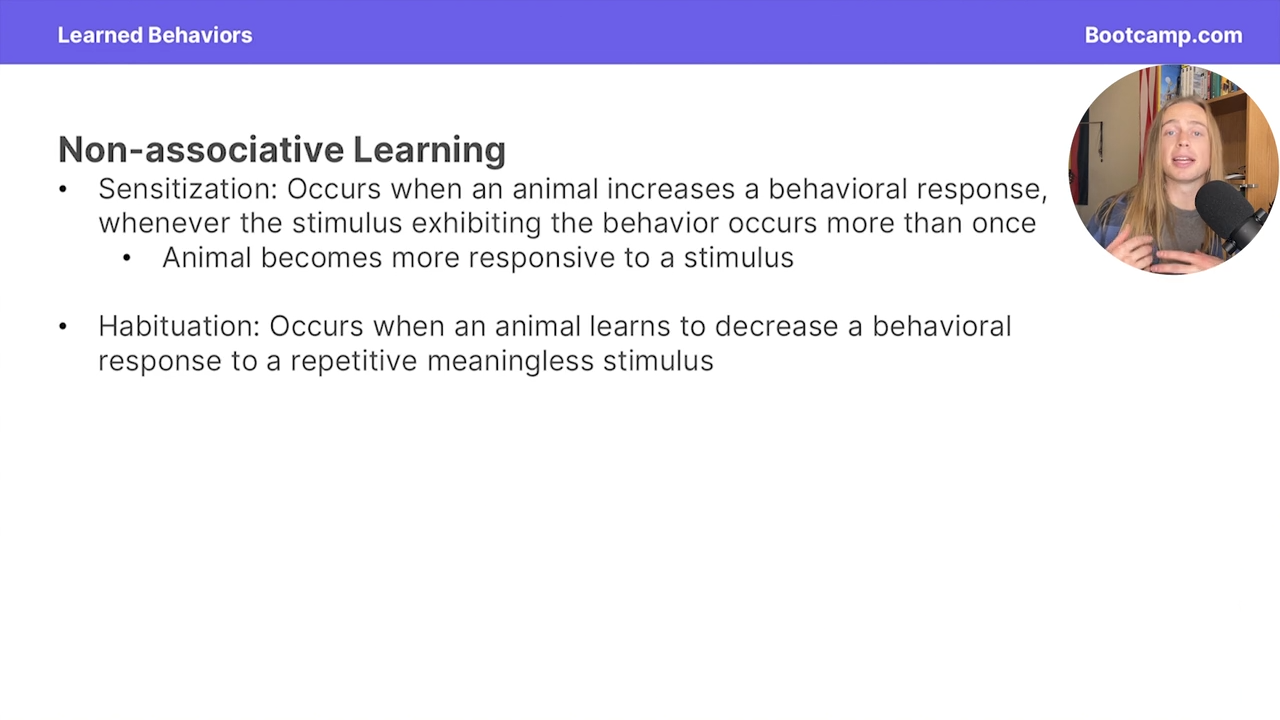 Learned Behaviors

Bootcamp.com

Non-associative Learning

• Sensitization: Occurs when an animal increases a behavioral response, whenever the stimulus exhibiting the behavior occurs more than once
  • Animal becomes more responsive to a stimulus

• Habituation: Occurs when an animal learns to decrease a behavioral response to a repetitive meaningless stimulus